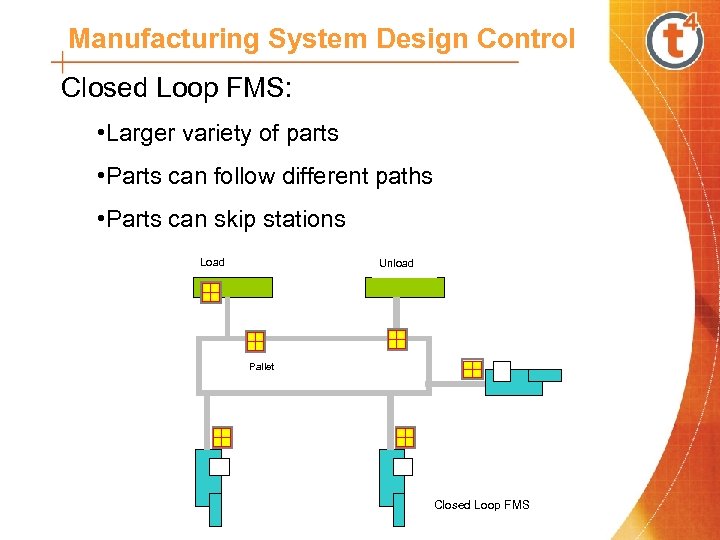 Manufacturing System Design Control

t4

Closed Loop FMS:

•Larger variety of parts

•Parts can follow different paths

•Parts can skip stations

Load

Unload

Pallet

Closed Loop FMS